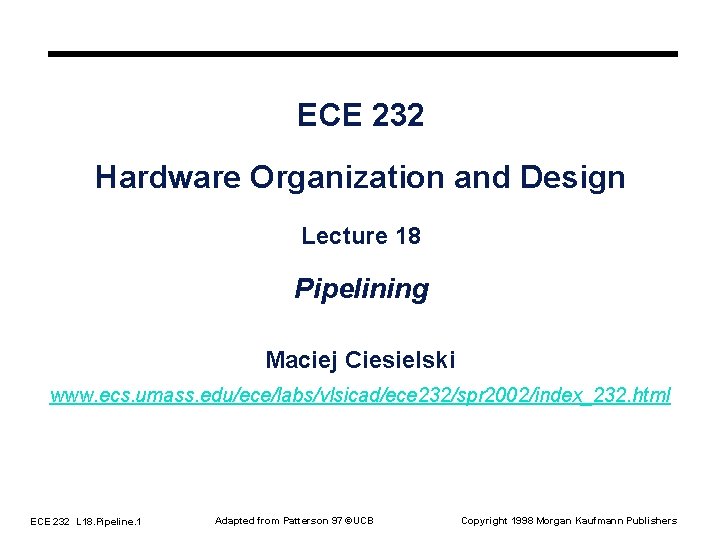 ECE 232

Hardware Organization and Design

Lecture 18

Pipelining

Maciej Ciesielski

www.ecs.umass.edu/ece/labs/vlsicad/ece232/spr2002/index_232.html

ECE 232 L18.Pipeline.1

Adapted from Patterson 97 ©UCB

Copyright 1998 Morgan Kaufmann Publishers